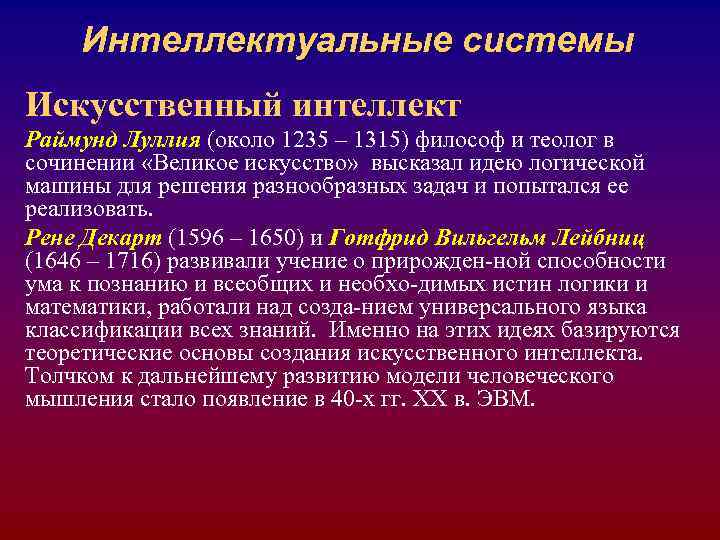 Интеллектуальные системы

Искусственный интеллект

Раймунд Луллия (около 1235 – 1315) философ и теолог в сочинении «Великое искусство» высказал идею логической машины для решения разнообразных задач и попытался ее реализовать.

Рене Декарт (1596 – 1650) и Готфрид Вильгельм Лейбниц (1646 – 1716) развивали учение о прирожден-ной способности ума к познанию и всеобщих и необхо-димых истин логики и математики, работали над созда-нием универсального языка классификации всех знаний. Именно на этих идеях базируются теоретические основы создания искусственного интеллекта. Толчком к дальнейшему развитию модели человеческого мышления стало появление в 40-х гг. XX в. ЭВМ.